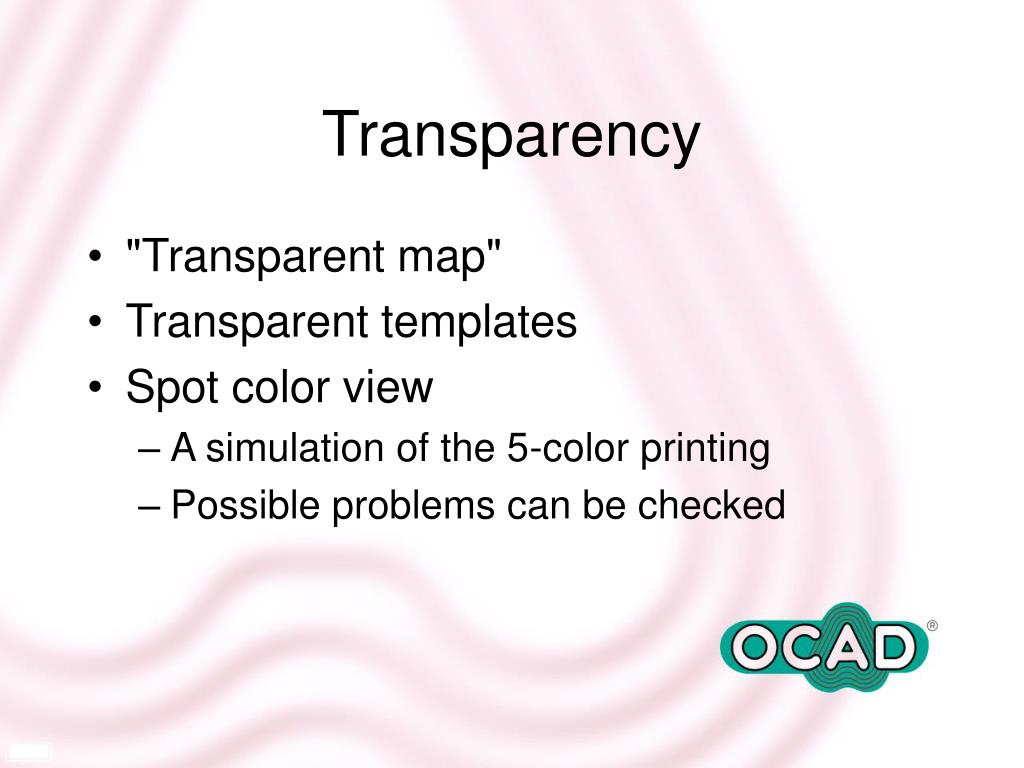 Transparency

• "Transparent map"
• Transparent templates
• Spot color view
– A simulation of the 5-color printing
– Possible problems can be checked

OCAD®